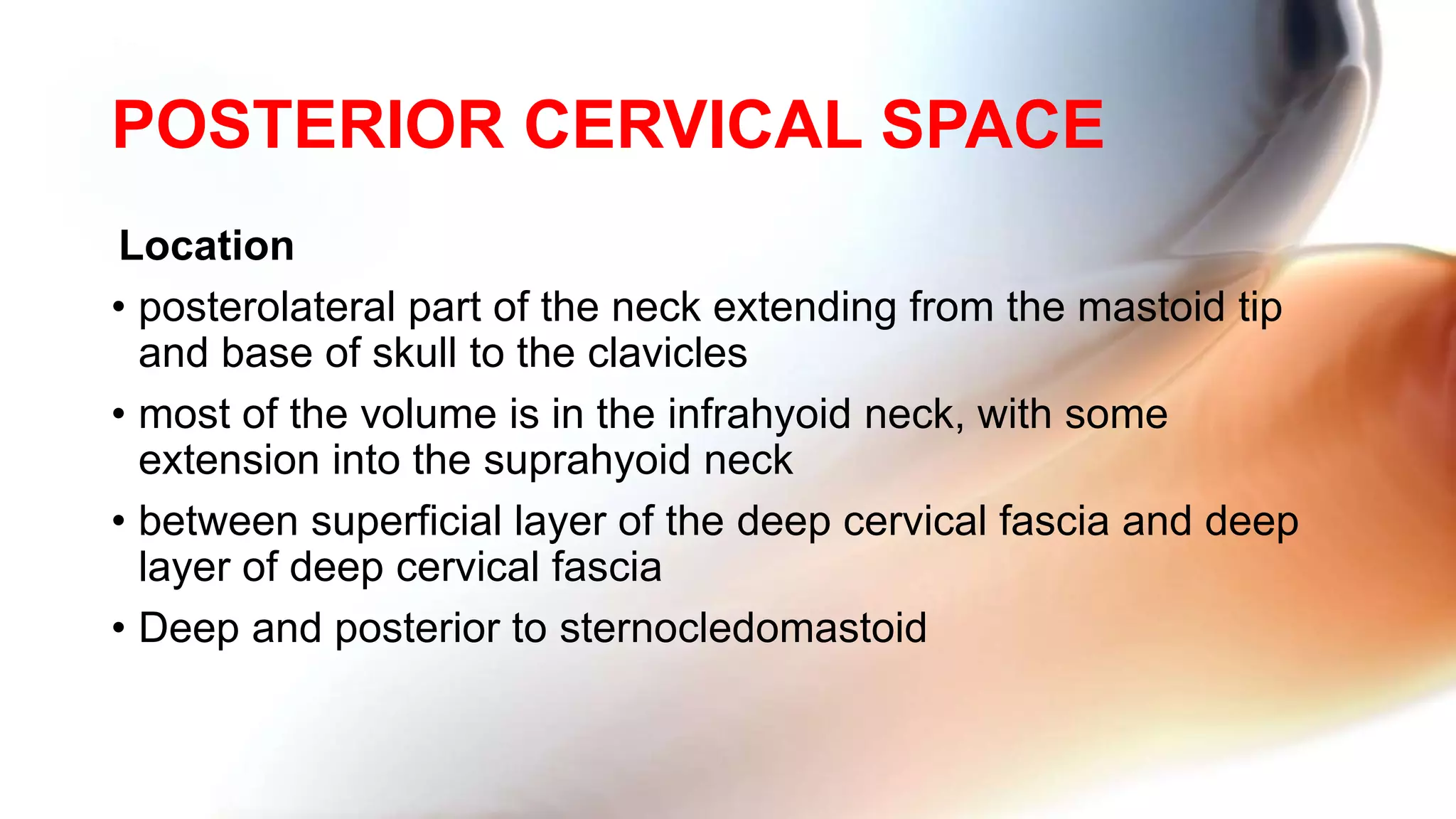 POSTERIOR CERVICAL SPACE

Location

• posterolateral part of the neck extending from the mastoid tip and base of skull to the clavicles

• most of the volume is in the infrahyoid neck, with some extension into the suprahyoid neck

• between superficial layer of the deep cervical fascia and deep layer of deep cervical fascia

• Deep and posterior to sternocledomastoid